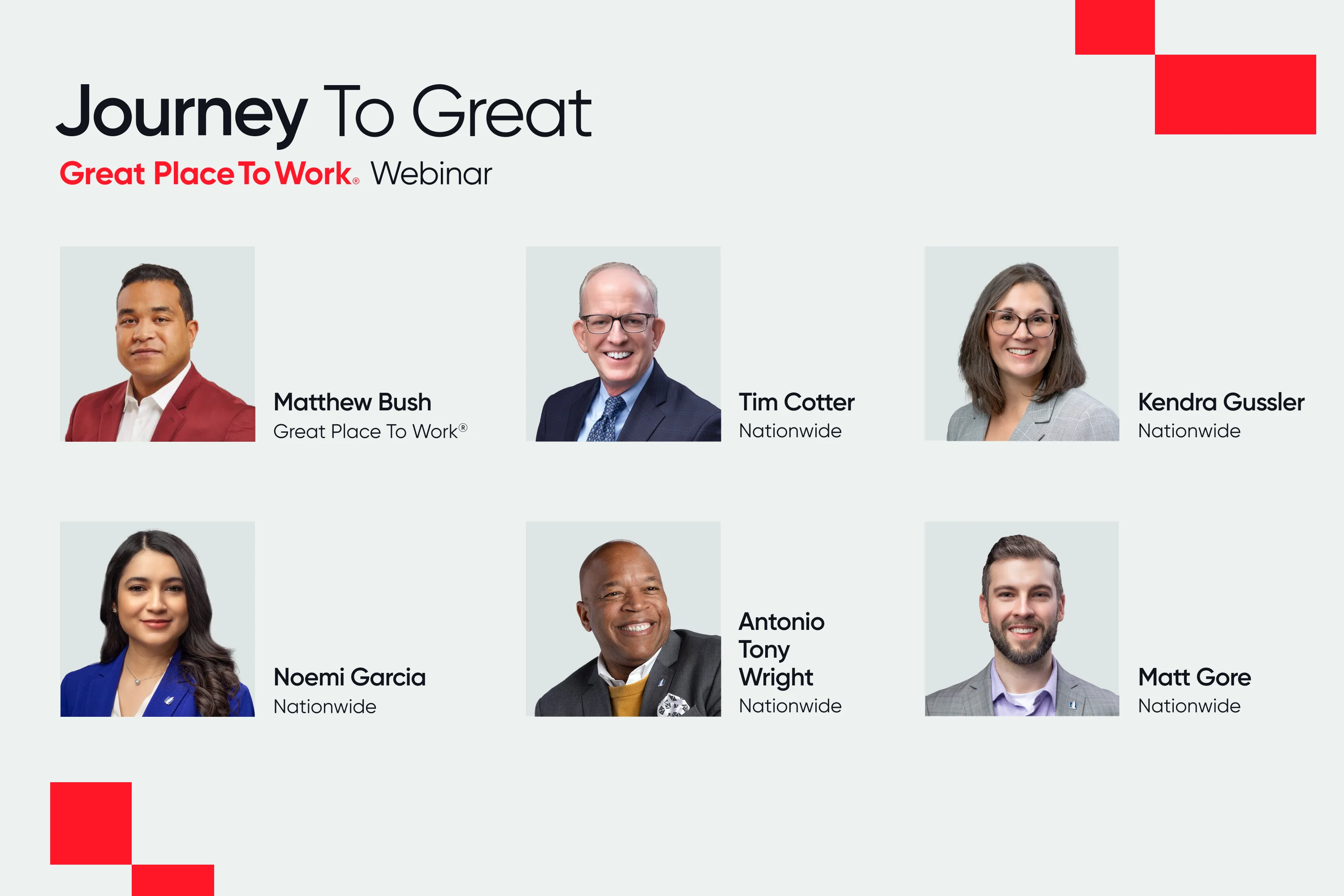 Journey To Great

Great Place To Work® Webinar

Matthew Bush
Great Place To Work®

Tim Cotter
Nationwide

Kendra Gussler
Nationwide

Noemi Garcia
Nationwide

Antonio Tony Wright
Nationwide

Matt Gore
Nationwide